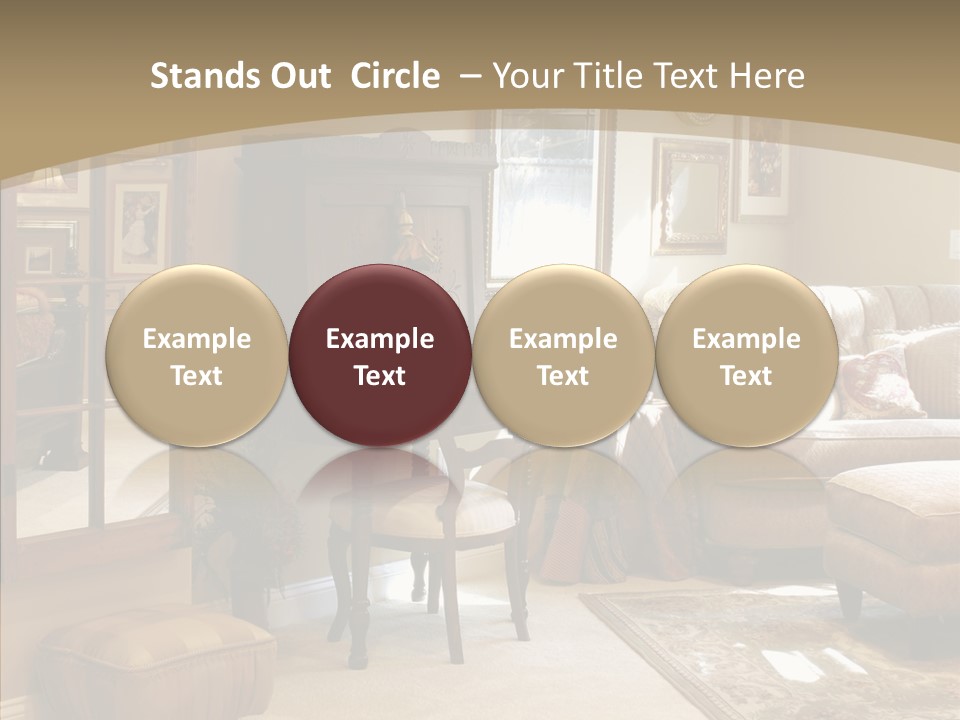 Stands Out Circle – Your Title Text Here

Example Text

Example Text

Example Text

Example Text